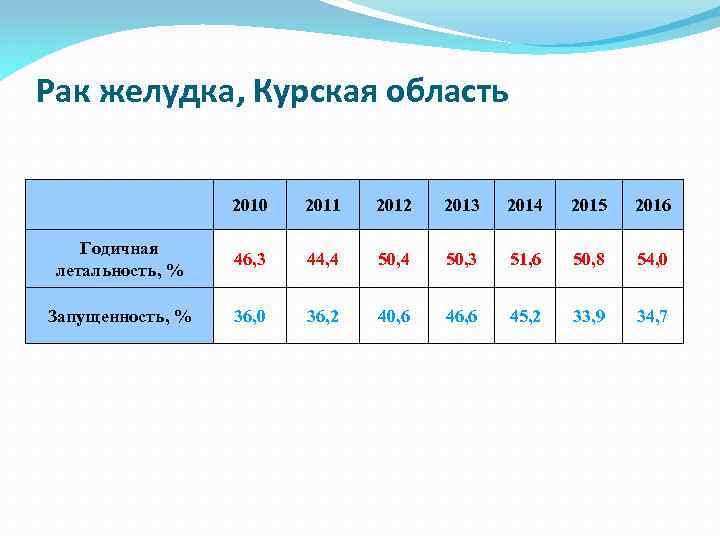 Рак желудка, Курская область

| | 2010 | 2011 | 2012 | 2013 | 2014 | 2015 | 2016 |
|---|---|---|---|---|---|---|---|
| Годичная летальность, % | 46,3 | 44,4 | 50,4 | 50,3 | 51,6 | 50,8 | 54,0 |
| Запущенность, % | 36,0 | 36,2 | 40,6 | 46,6 | 45,2 | 33,9 | 34,7 |